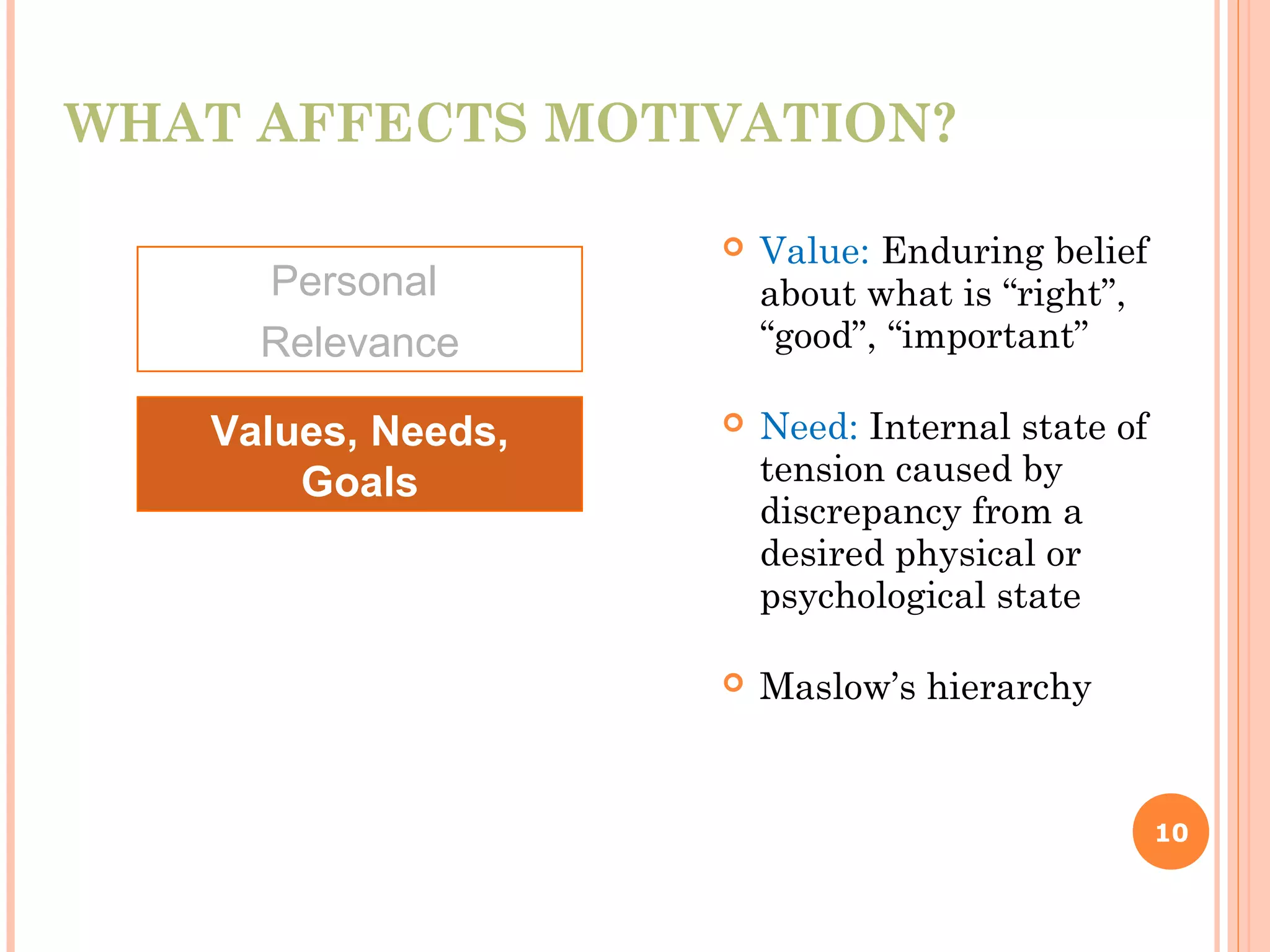 WHAT AFFECTS MOTIVATION?

Personal Relevance

Values, Needs, Goals

Value: Enduring belief about what is “right”, “good”, “important”

Need: Internal state of tension caused by discrepancy from a desired physical or psychological state

Maslow’s hierarchy

10